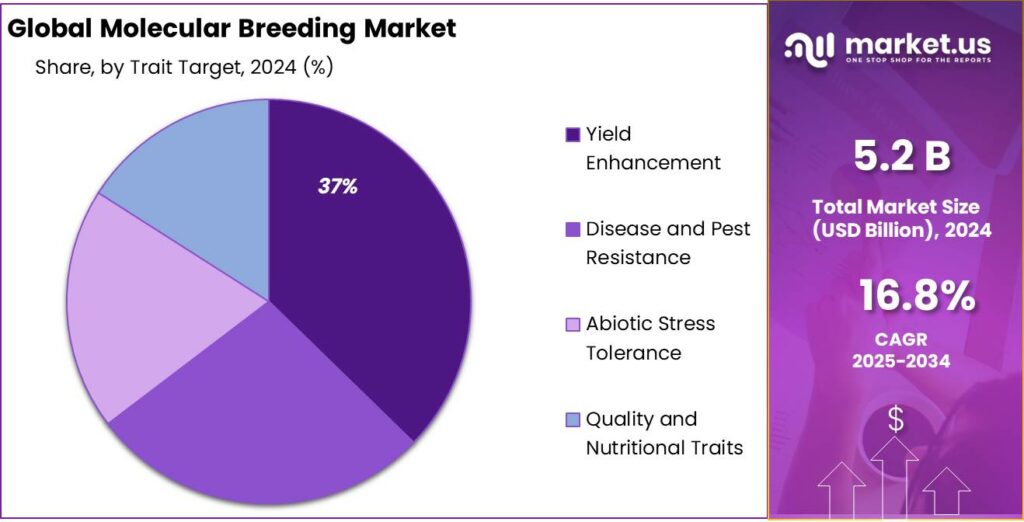 Global Molecular Breeding Market

Share, by Trait Target, 2024 (%)

37%

Yield Enhancement

Disease and Pest Resistance

Abiotic Stress Tolerance

Quality and Nutritional Traits

market.us
ONE STOP SHOP FOR THE REPORTS

5.2 B

Total Market Size (USD Billion), 2024

16.8%

CAGR 2025-2034

$